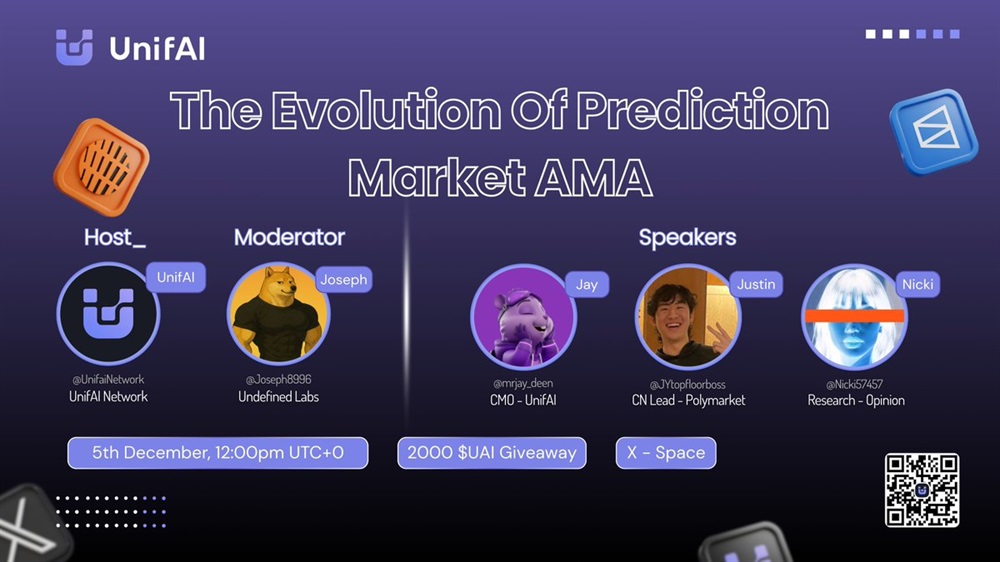 UnifAI

The Evolution Of Prediction Market AMA

Host_

UnifAI

@UnifaiNetwork
UnifAI Network

Moderator

Joseph

@Joseph8996
Undefined Labs

Speakers

Jay

@mrjay_deen
CMO - UnifAI

Justin

@JYtopfloorboss
CN Lead - Polymarket

Nicki

@Nicki57457
Research - Opinion

5th December, 12:00pm UTC+0

2000 $UAI Giveaway

X - Space